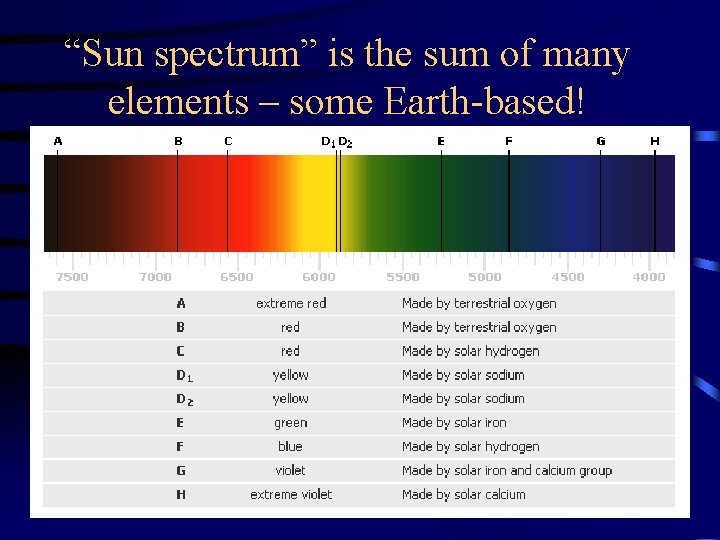 “Sun spectrum” is the sum of many elements – some Earth-based!

A B C $D_1$ $D_2$ E F G H

7500 7000 6500 6000 5500 5000 4500 4000

| | | |
|---|---|---|
| A | extreme red | Made by terrestrial oxygen |
| B | red | Made by terrestrial oxygen |
| C | red | Made by solar hydrogen |
| $D_1$ | yellow | Made by solar sodium |
| $D_2$ | yellow | Made by solar sodium |
| E | green | Made by solar iron |
| F | blue | Made by solar hydrogen |
| G | violet | Made by solar iron and calcium group |
| H | extreme violet | Made by solar calcium |